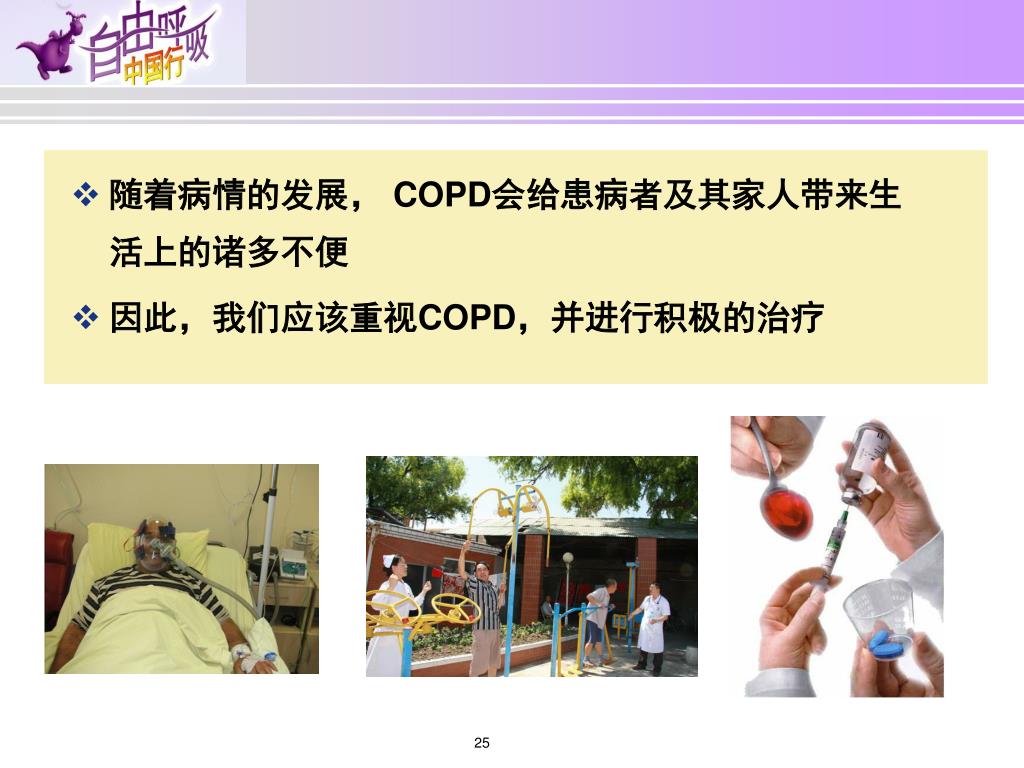 自由呼吸
中国行

❖ 随着病情的发展， COPD会给患病者及其家人带来生活上的诸多不便

❖ 因此，我们应该重视COPD，并进行积极的治疗

25